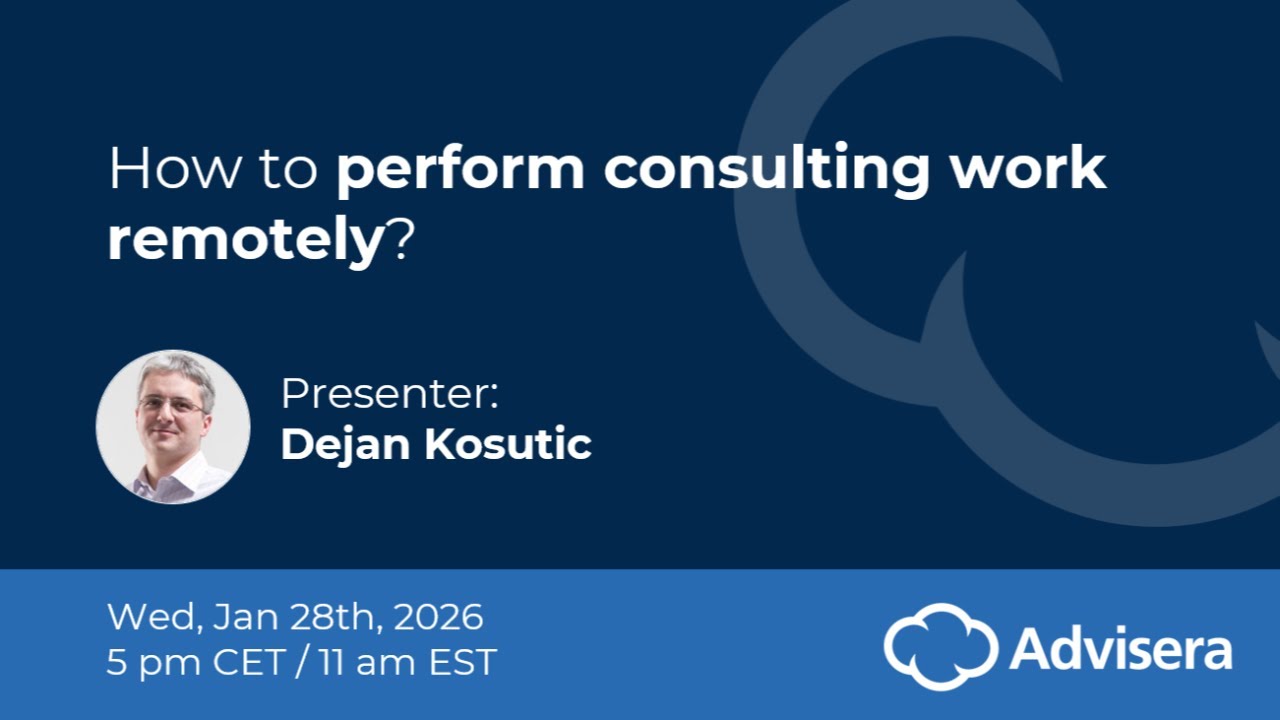 How to perform consulting work remotely?

Presenter:
Dejan Kosutic

Wed, Jan 28th, 2026
5 pm CET / 11 am EST

Advisera